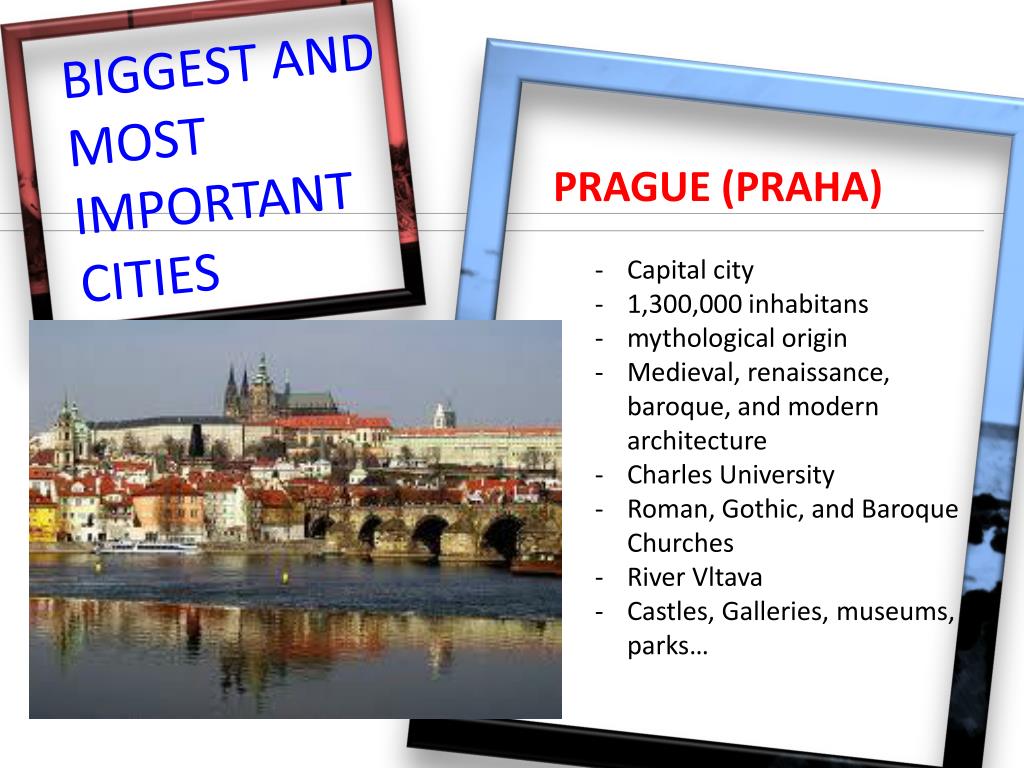 BIGGEST AND MOST IMPORTANT CITIES

PRAGUE (PRAHA)

- Capital city
- 1,300,000 inhabitans
- mythological origin
- Medieval, renaissance, baroque, and modern architecture
- Charles University
- Roman, Gothic, and Baroque Churches
- River Vltava
- Castles, Galleries, museums, parks…